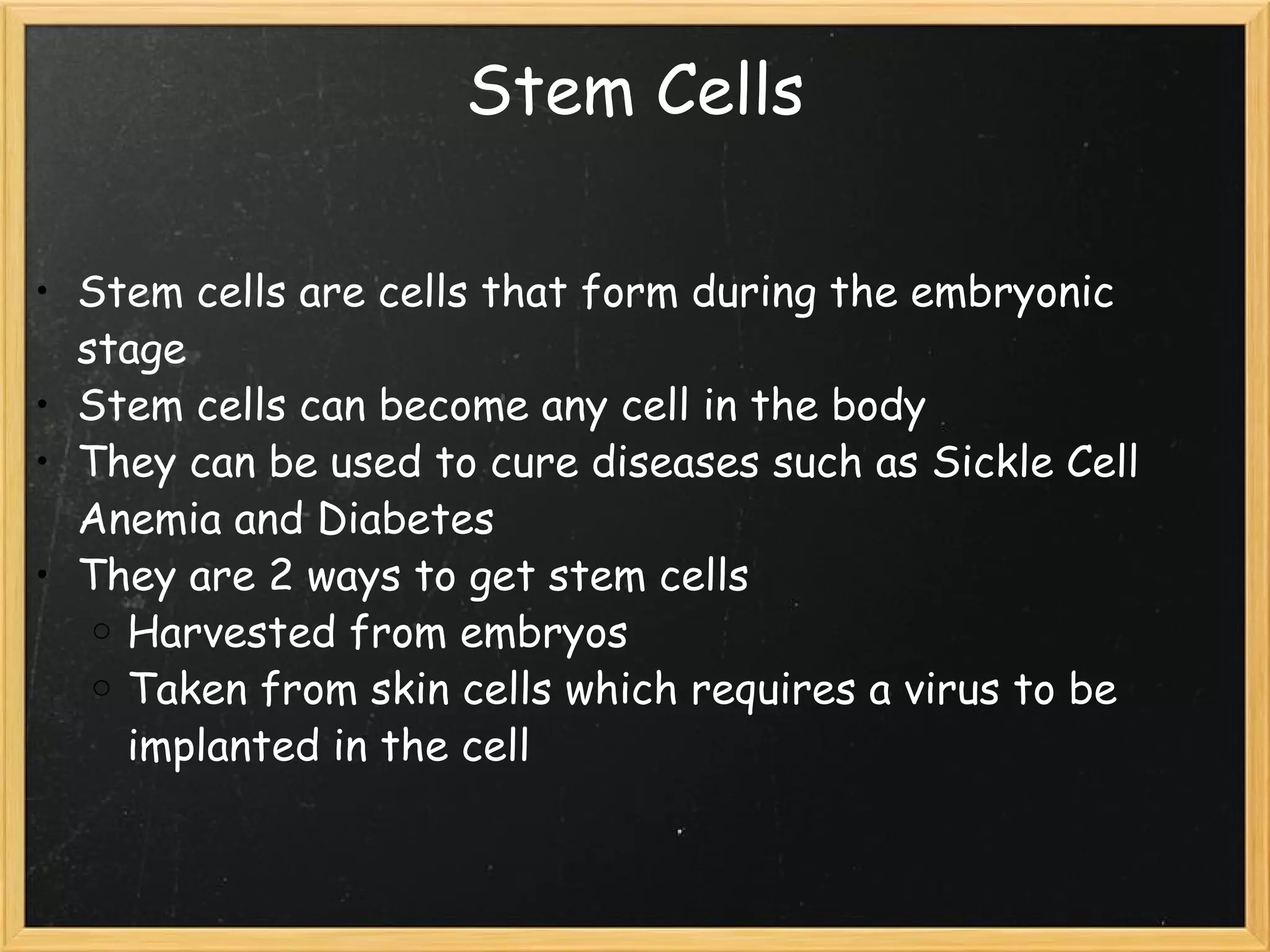 Stem Cells

• Stem cells are cells that form during the embryonic stage
• Stem cells can become any cell in the body
• They can be used to cure diseases such as Sickle Cell Anemia and Diabetes
• They are 2 ways to get stem cells
  ○ Harvested from embryos
  ○ Taken from skin cells which requires a virus to be implanted in the cell